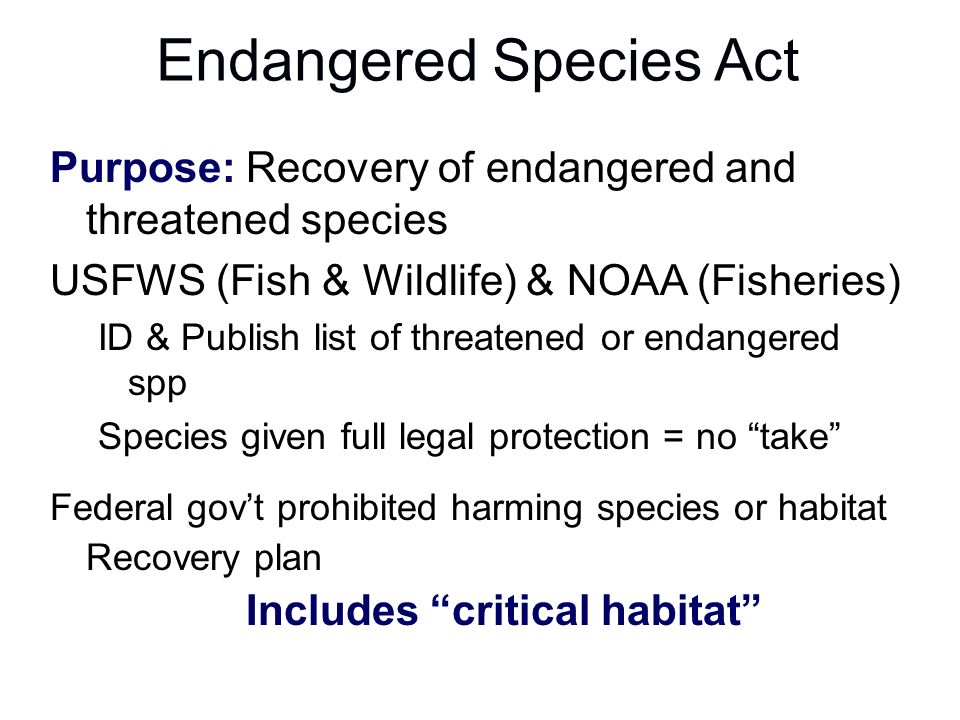 Endangered Species Act

Purpose: Recovery of endangered and threatened species

USFWS (Fish & Wildlife) & NOAA (Fisheries)

ID & Publish list of threatened or endangered spp

Species given full legal protection = no “take”

Federal gov’t prohibited harming species or habitat

Recovery plan

Includes “critical habitat”